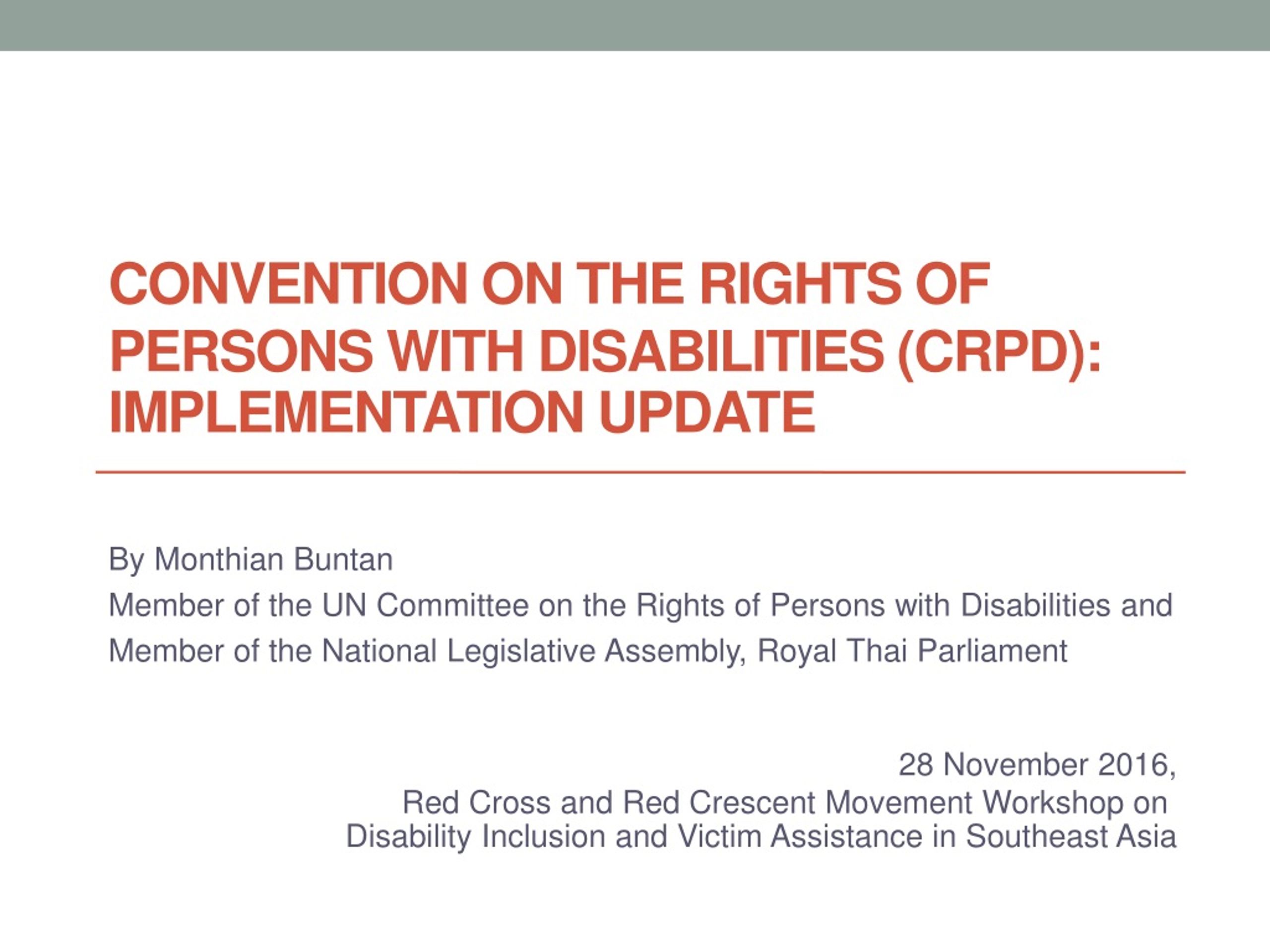 CONVENTION ON THE RIGHTS OF PERSONS WITH DISABILITIES (CRPD): IMPLEMENTATION UPDATE

By Monthian Buntan
Member of the UN Committee on the Rights of Persons with Disabilities and
Member of the National Legislative Assembly, Royal Thai Parliament

28 November 2016,
Red Cross and Red Crescent Movement Workshop on
Disability Inclusion and Victim Assistance in Southeast Asia